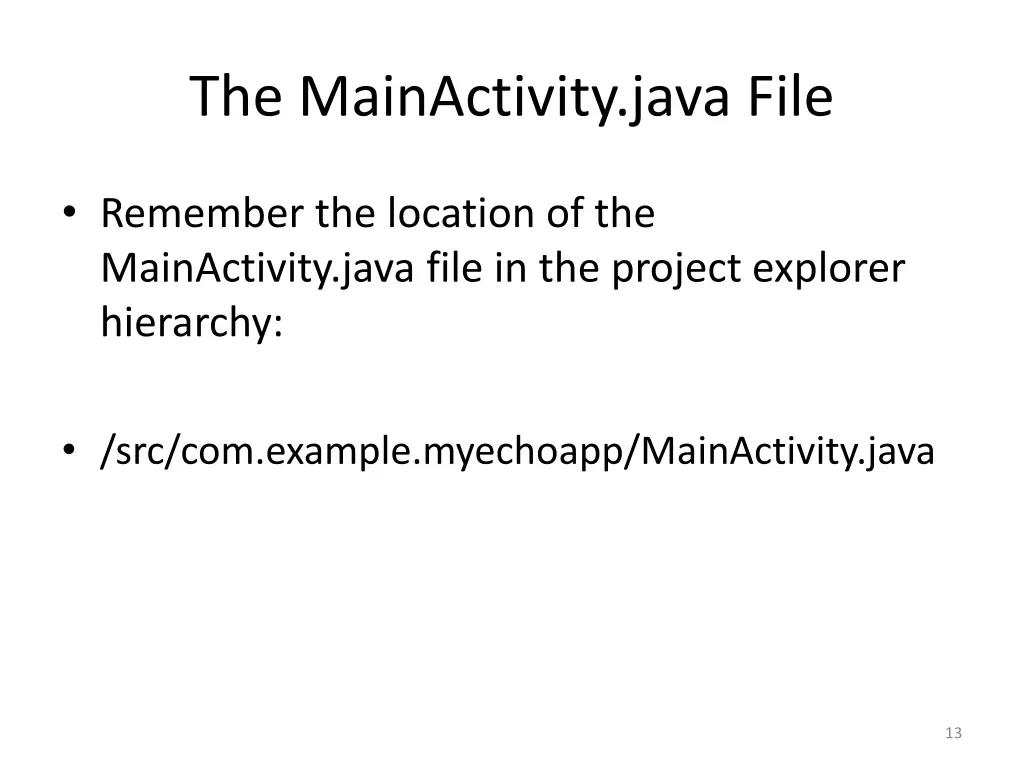 The MainActivity.java File

• Remember the location of the MainActivity.java file in the project explorer hierarchy:

• /src/com.example.myechoapp/MainActivity.java

13